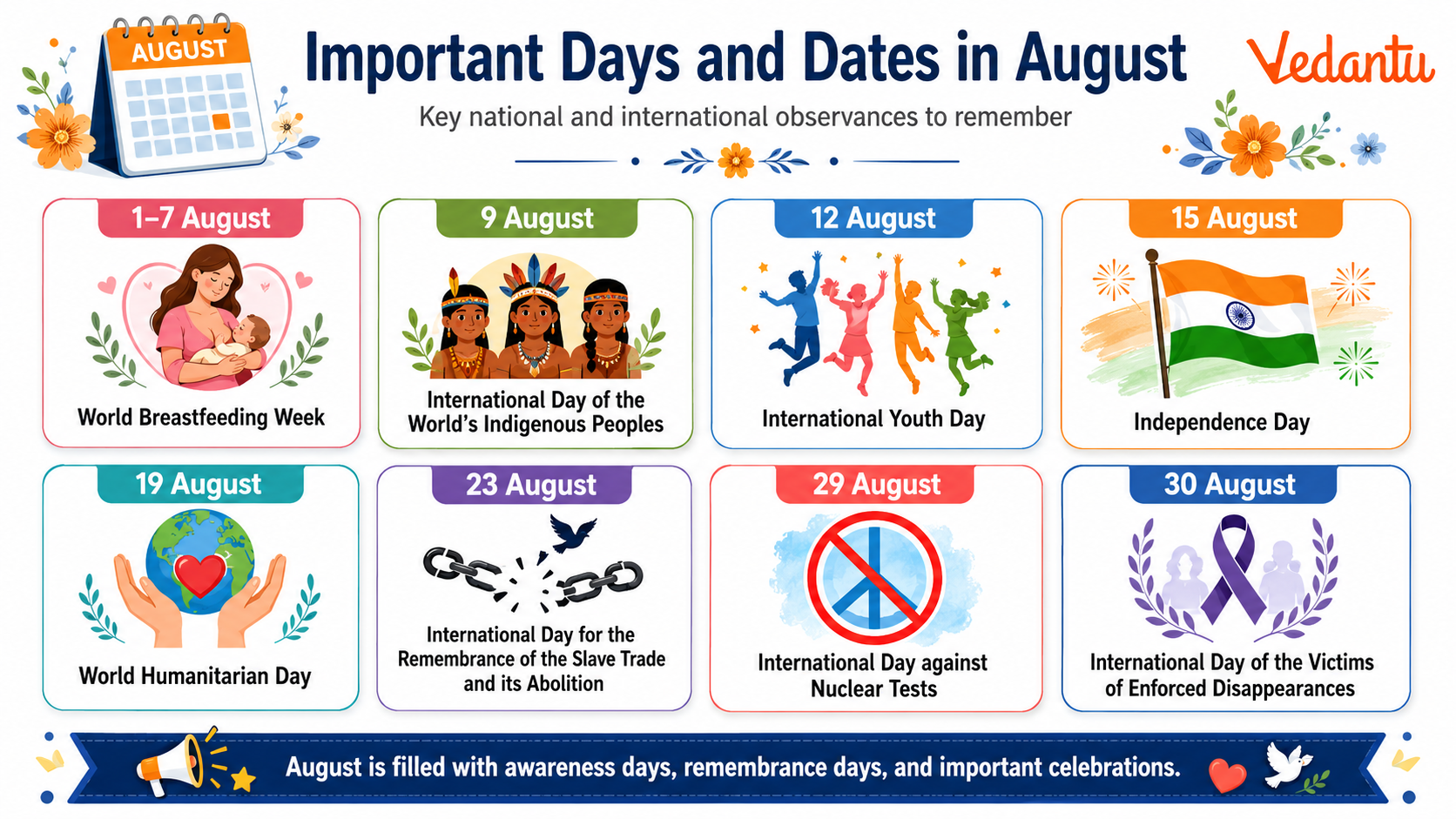 AUGUST

Important Days and Dates in August

Vedantu

Key national and international observances to remember

1–7 August
World Breastfeeding Week

9 August
International Day of the World's Indigenous Peoples

12 August
International Youth Day

15 August
Independence Day

19 August
World Humanitarian Day

23 August
International Day for the Remembrance of the Slave Trade and its Abolition

29 August
International Day against Nuclear Tests

30 August
International Day of the Victims of Enforced Disappearances

August is filled with awareness days, remembrance days, and important celebrations.